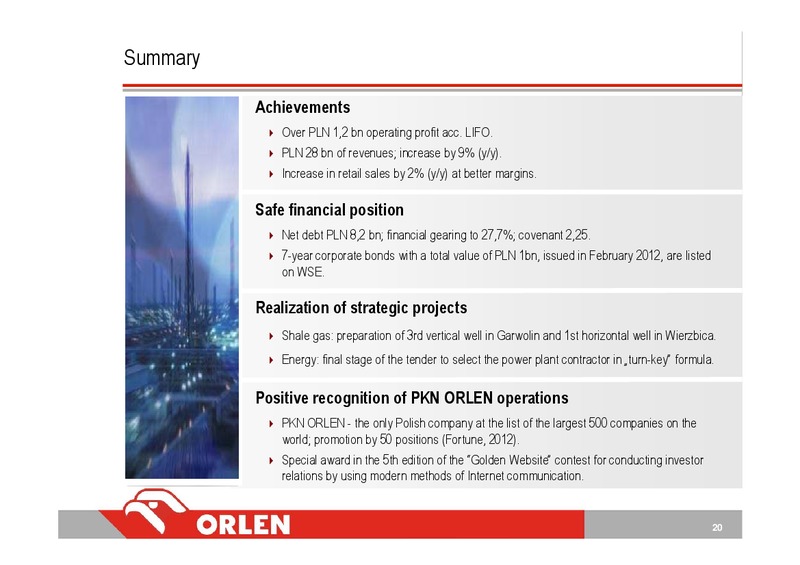 Summary

Achievements

Over PLN 1,2 bn operating profit acc. LIFO.

PLN 28 bn of revenues; increase by 9% (y/y).

Increase in retail sales by 2% (y/y) at better margins.

Safe financial position

Net debt PLN 8,2 bn; financial gearing to 27,7%; covenant 2,25.

7-year corporate bonds with a total value of PLN 1bn, issued in February 2012, are listed on WSE.

Realization of strategic projects

Shale gas: preparation of 3rd vertical well in Garwolin and 1st horizontal well in Wierzbica.

Energy: final stage of the tender to select the power plant contractor in „turn-key" formula.

Positive recognition of PKN ORLEN operations

PKN ORLEN - the only Polish company at the list of the largest 500 companies on the world; promotion by 50 positions (Fortune, 2012).

Special award in the 5th edition of the "Golden Website" contest for conducting investor relations by using modern methods of Internet communication.

ORLEN

20